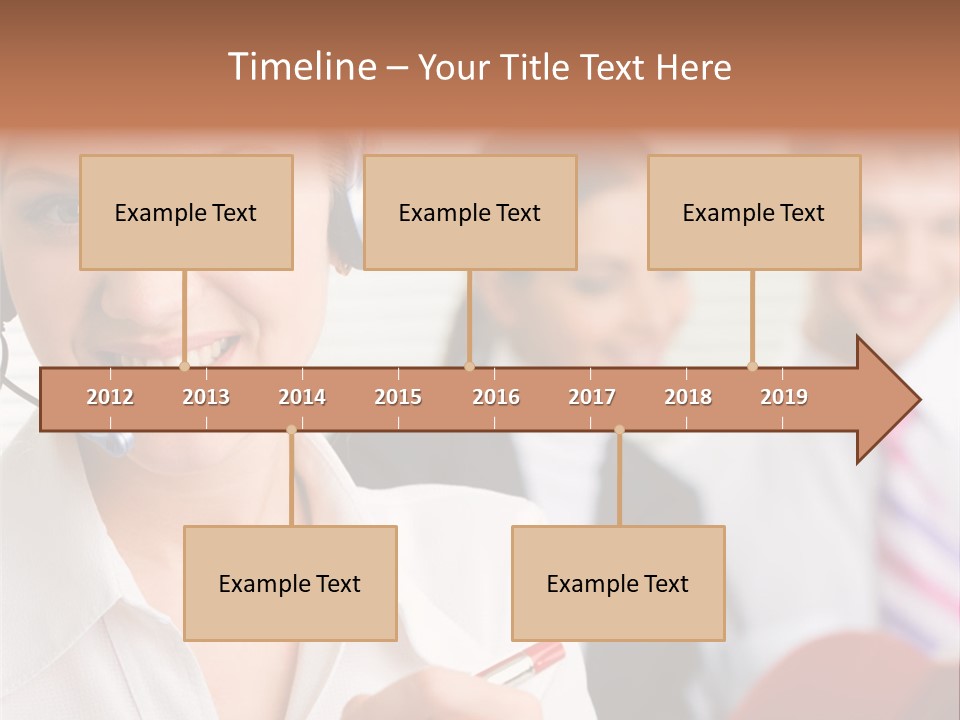 Timeline – Your Title Text Here

Example Text

Example Text

Example Text

2012 2013 2014 2015 2016 2017 2018 2019

Example Text

Example Text